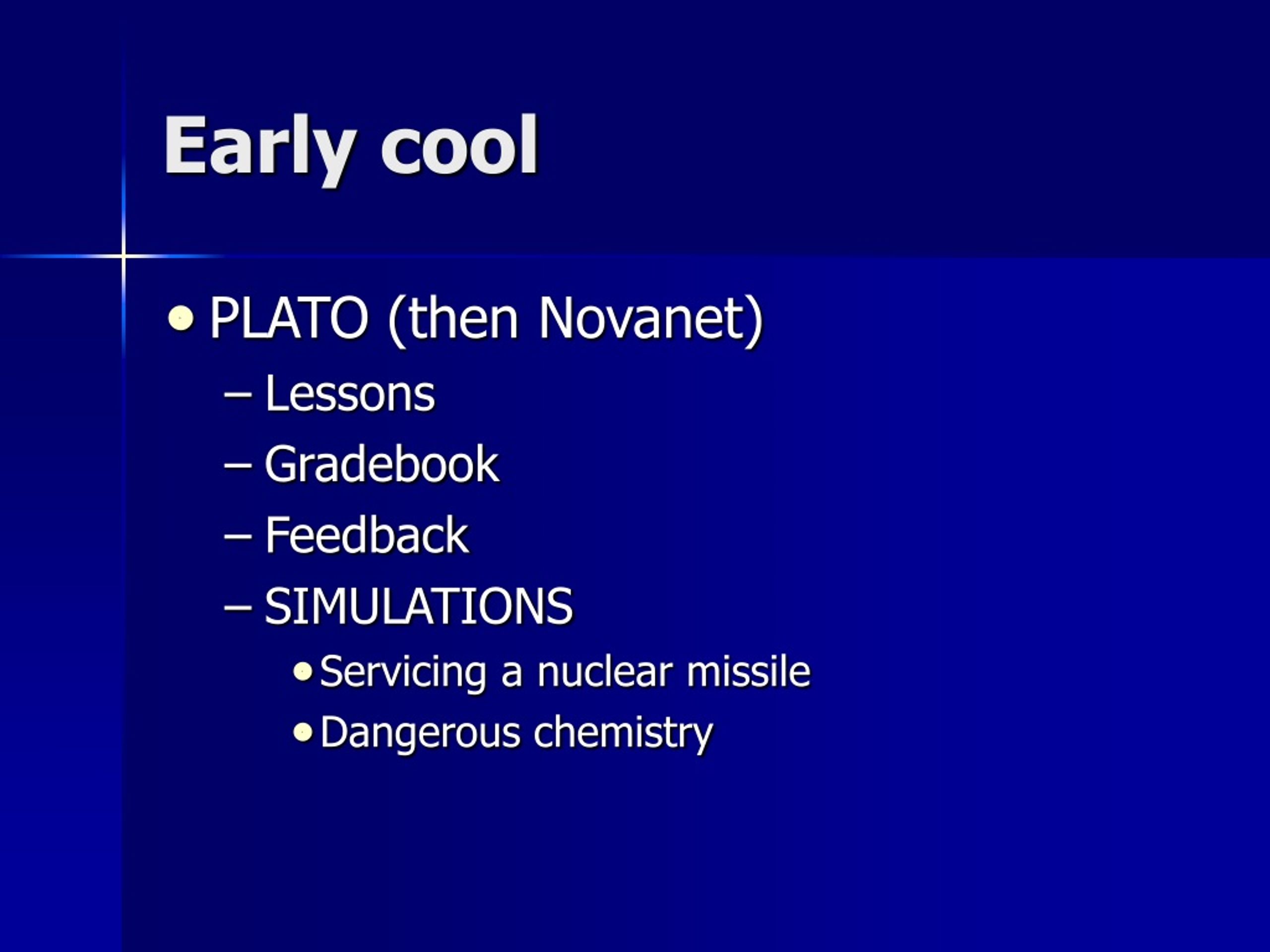 Early cool

• PLATO (then Novanet)
  – Lessons
  – Gradebook
  – Feedback
  – SIMULATIONS
    • Servicing a nuclear missile
    • Dangerous chemistry